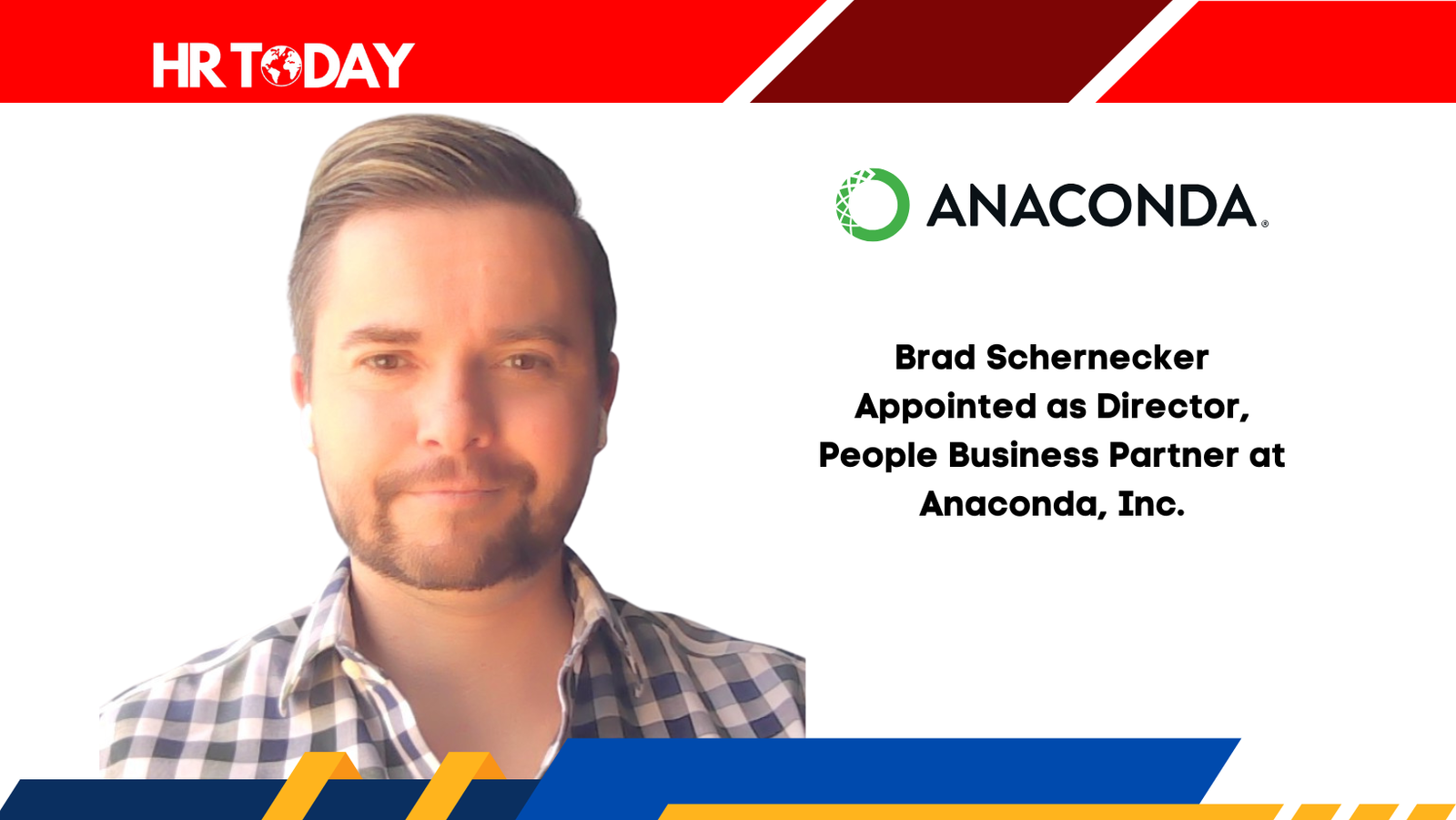 HR TODAY

ANACONDA.

Brad Schernecker Appointed as Director, People Business Partner at Anaconda, Inc.